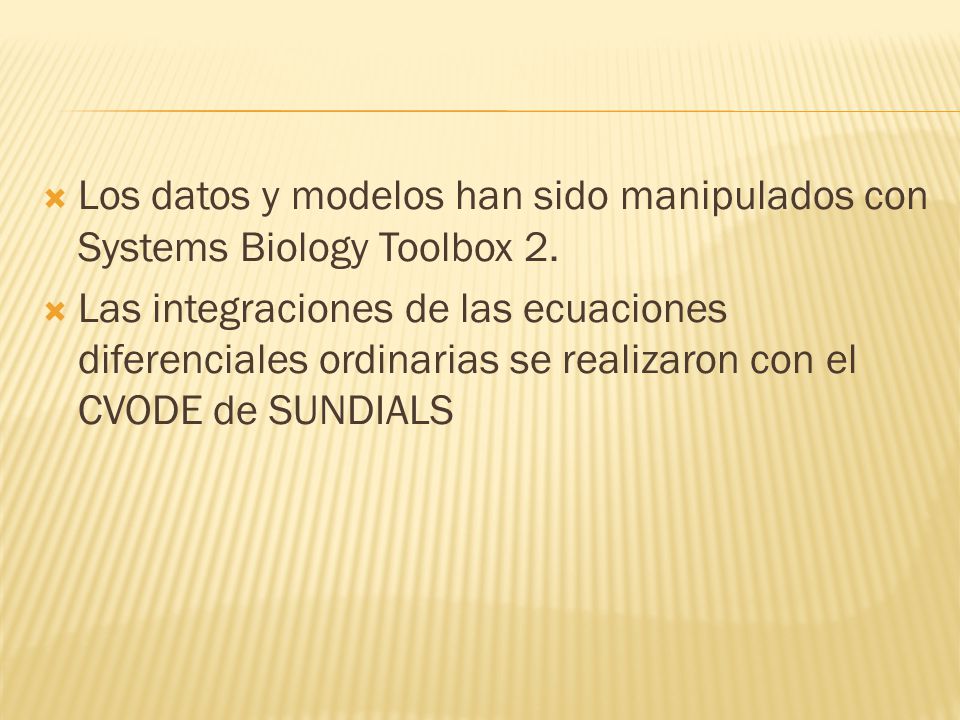 Los datos y modelos han sido manipulados con Systems Biology Toolbox 2.

Las integraciones de las ecuaciones diferenciales ordinarias se realizaron con el CVODE de SUNDIALS